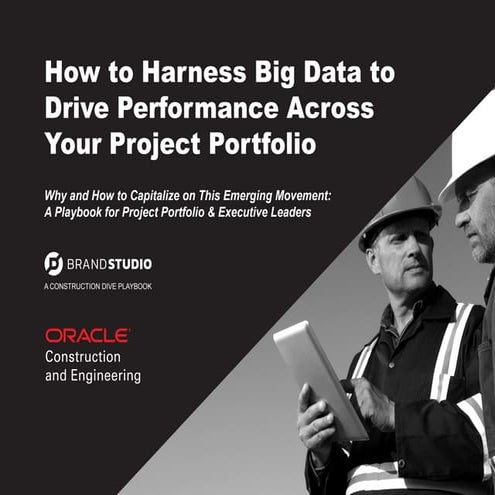 How to Harness Big Data to Drive Performance Across Your Project Portfolio

Why and How to Capitalize on This Emerging Movement: A Playbook for Project Portfolio & Executive Leaders

BRANDSTUDIO
A CONSTRUCTION DIVE PLAYBOOK

ORACLE
Construction and Engineering